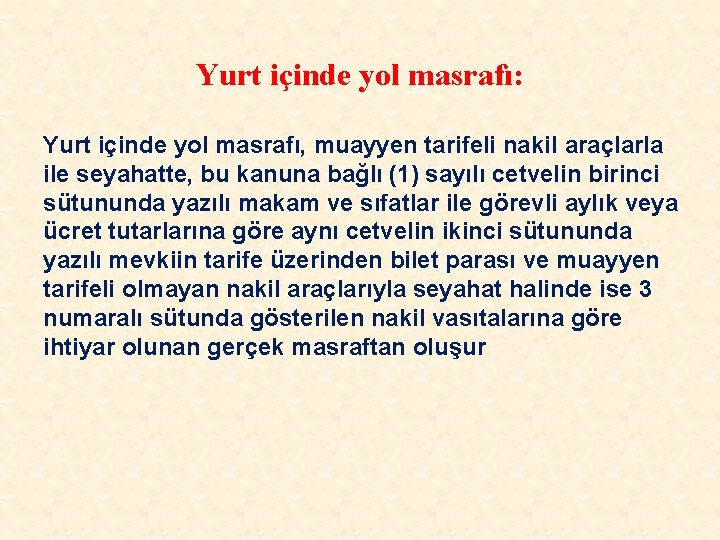 Yurt içinde yol masrafı:

Yurt içinde yol masrafı, muayyen tarifeli nakil araçlarla ile seyahatte, bu kanuna bağlı (1) sayılı cetvelin birinci sütununda yazılı makam ve sıfatlar ile görevli aylık veya ücret tutarlarına göre aynı cetvelin ikinci sütununda yazılı mevkiin tarife üzerinden bilet parası ve muayyen tarifeli olmayan nakil araçlarıyla seyahat halinde ise 3 numaralı sütunda gösterilen nakil vasıtalarına göre ihtiyar olunan gerçek masraftan oluşur